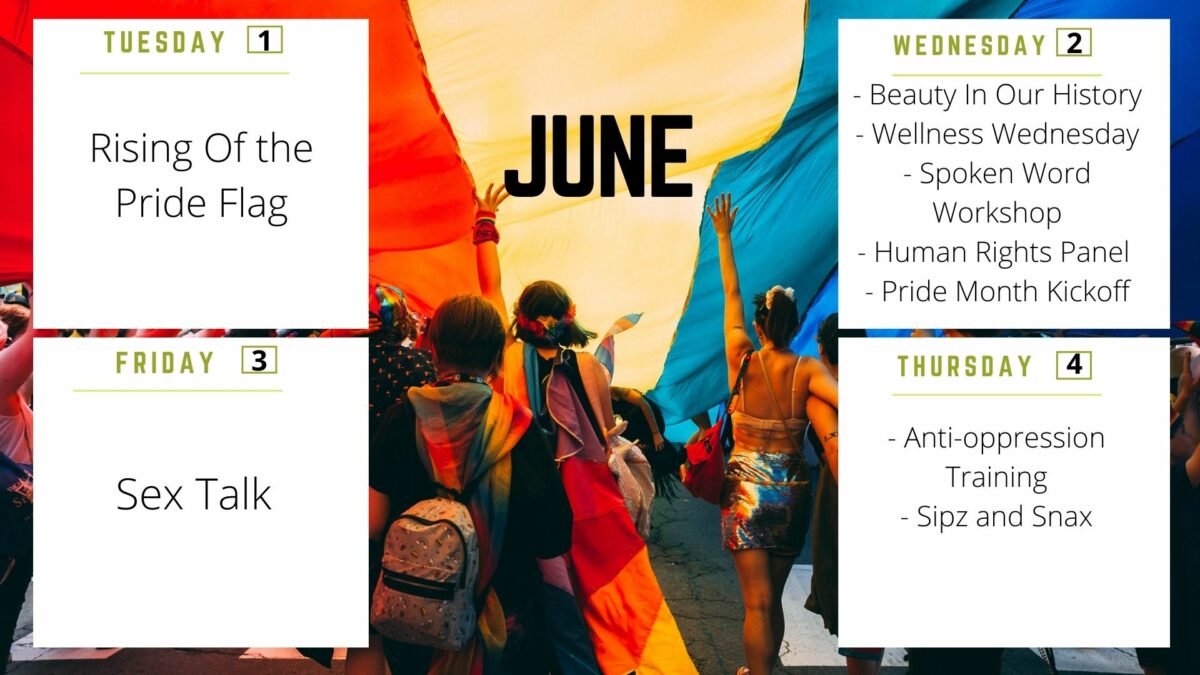 TUESDAY 1

Rising Of the Pride Flag

JUNE

WEDNESDAY 2

- Beauty In Our History
- Wellness Wednesday
- Spoken Word Workshop
- Human Rights Panel
- Pride Month Kickoff

FRIDAY 3

Sex Talk

THURSDAY 4

- Anti-oppression Training
- Sipz and Snax